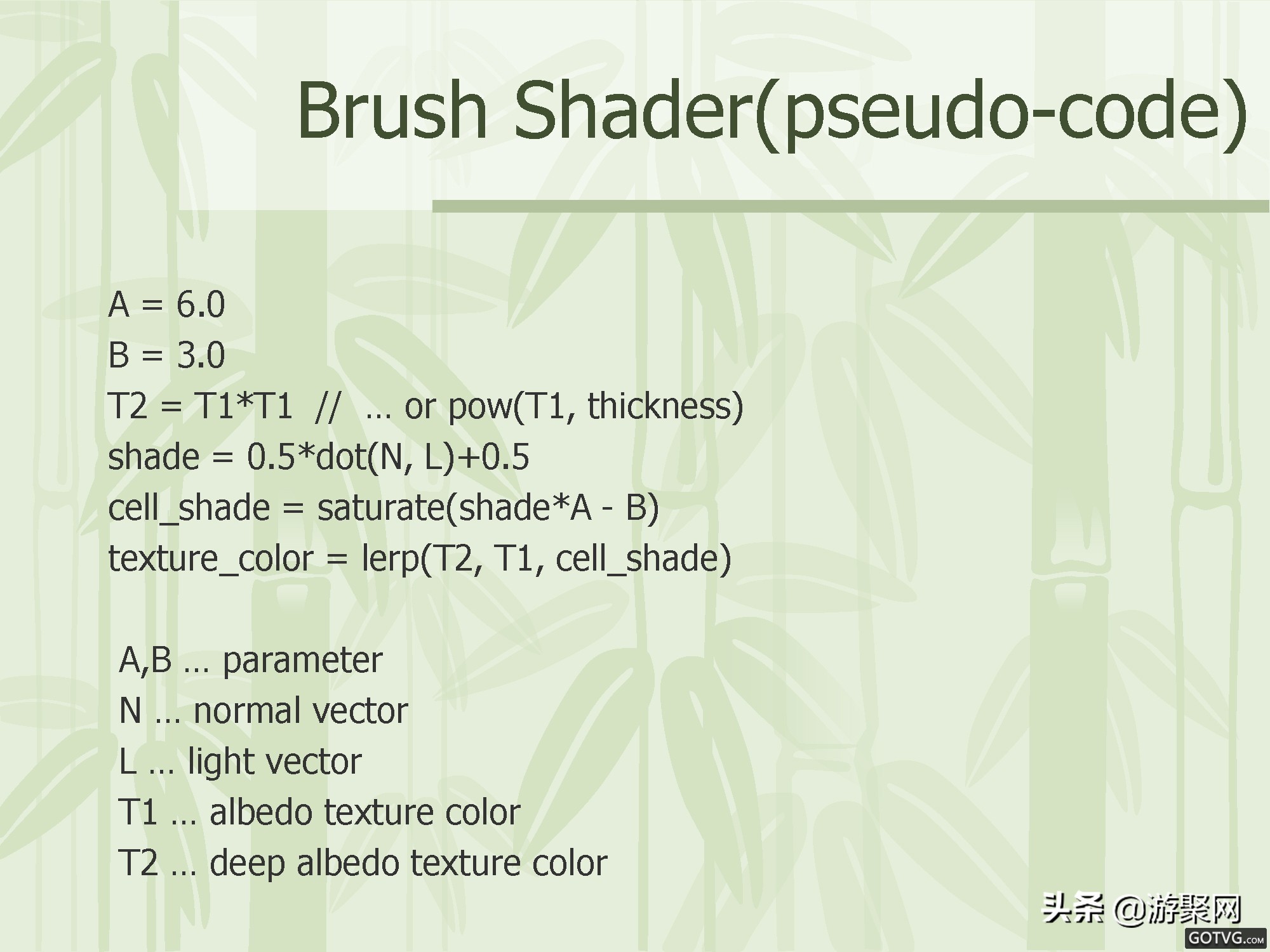 Brush Shader(pseudo-code)

A = 6.0
B = 3.0
T2 = T1*T1 // … or pow(T1, thickness)
shade = 0.5*dot(N, L)+0.5
cell_shade = saturate(shade*A - B)
texture_color = lerp(T2, T1, cell_shade)

A,B … parameter
N … normal vector
L … light vector
T1 … albedo texture color
T2 … deep albedo texture color

头条 @游聚网
GOTVG.com